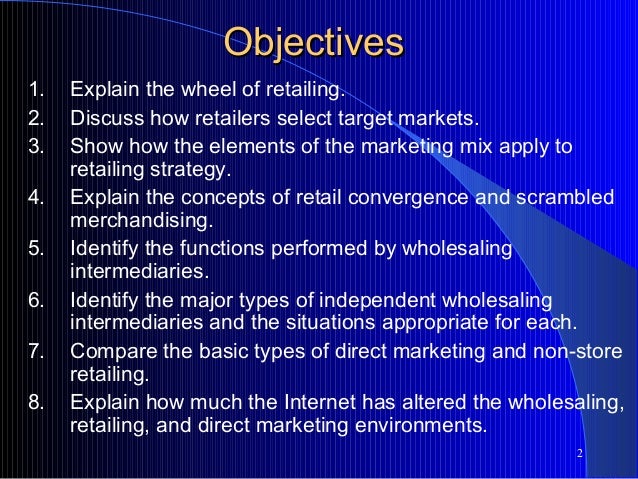 Objectives

1. Explain the wheel of retailing.
2. Discuss how retailers select target markets.
3. Show how the elements of the marketing mix apply to retailing strategy.
4. Explain the concepts of retail convergence and scrambled merchandising.
5. Identify the functions performed by wholesaling intermediaries.
6. Identify the major types of independent wholesaling intermediaries and the situations appropriate for each.
7. Compare the basic types of direct marketing and non-store retailing.
8. Explain how much the Internet has altered the wholesaling, retailing, and direct marketing environments.

2